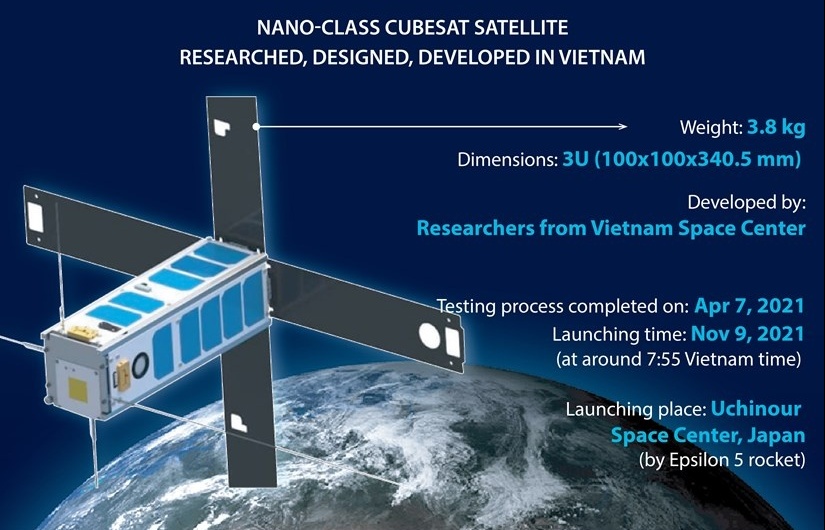 NANO-CLASS CUBESAT SATELLITE
RESEARCHED, DESIGNED, DEVELOPED IN VIETNAM

Weight: 3.8 kg

Dimensions: 3U (100x100x340.5 mm)

Developed by:
Researchers from Vietnam Space Center

Testing process completed on: Apr 7, 2021
Launching time: Nov 9, 2021
(at around 7:55 Vietnam time)

Launching place: Uchinour Space Center, Japan
(by Epsilon 5 rocket)